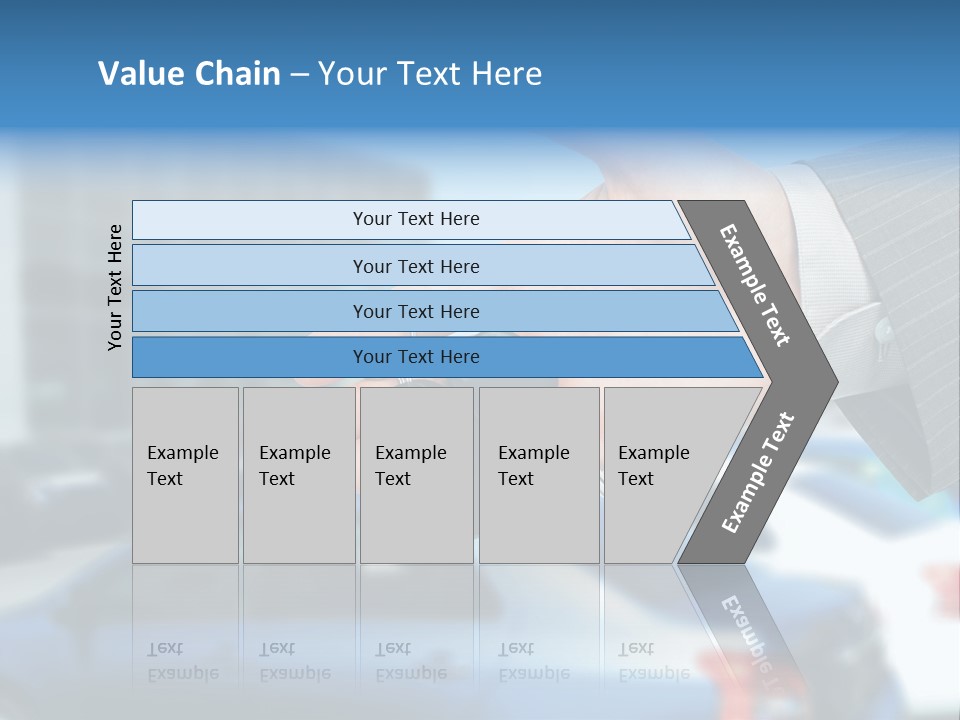 Value Chain – Your Text Here

Your Text Here

Your Text Here

Your Text Here

Your Text Here

Your Text Here

Example Text

Example Text

Example Text

Example Text

Example Text

Example Text

Example Text